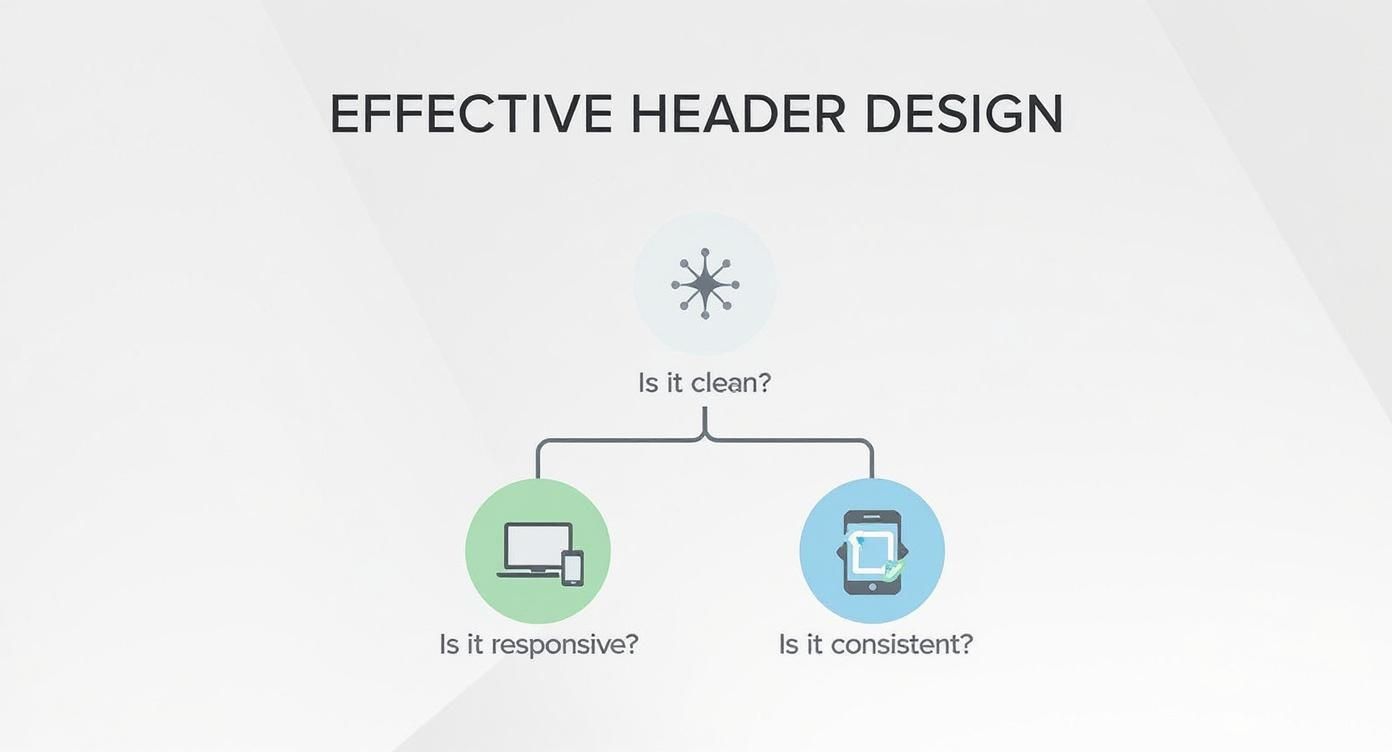 EFFECTIVE HEADER DESIGN

Is it clean?

Is it responsive?

Is it consistent?